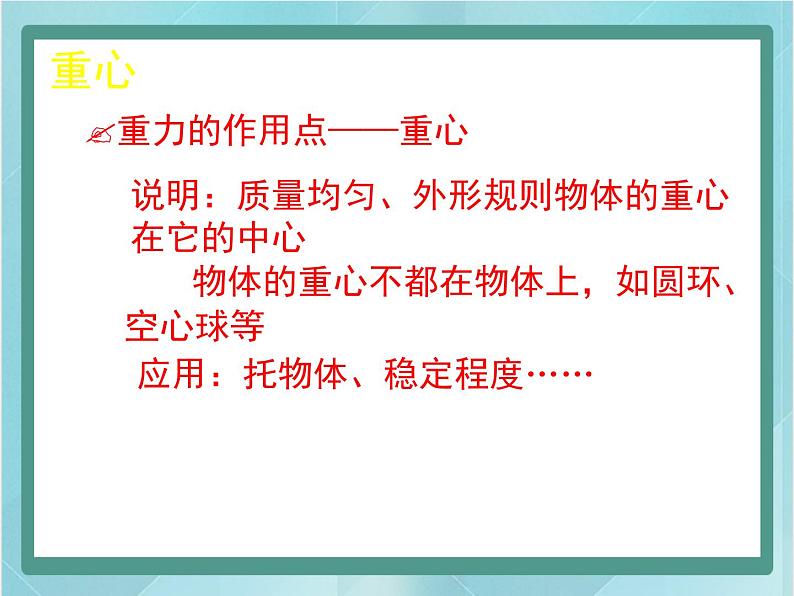 重心

✍重力的作用点——重心

说明：质量均匀、外形规则物体的重心在它的中心

物体的重心不都在物体上，如圆环、空心球等

应用：托物体、稳定程度……